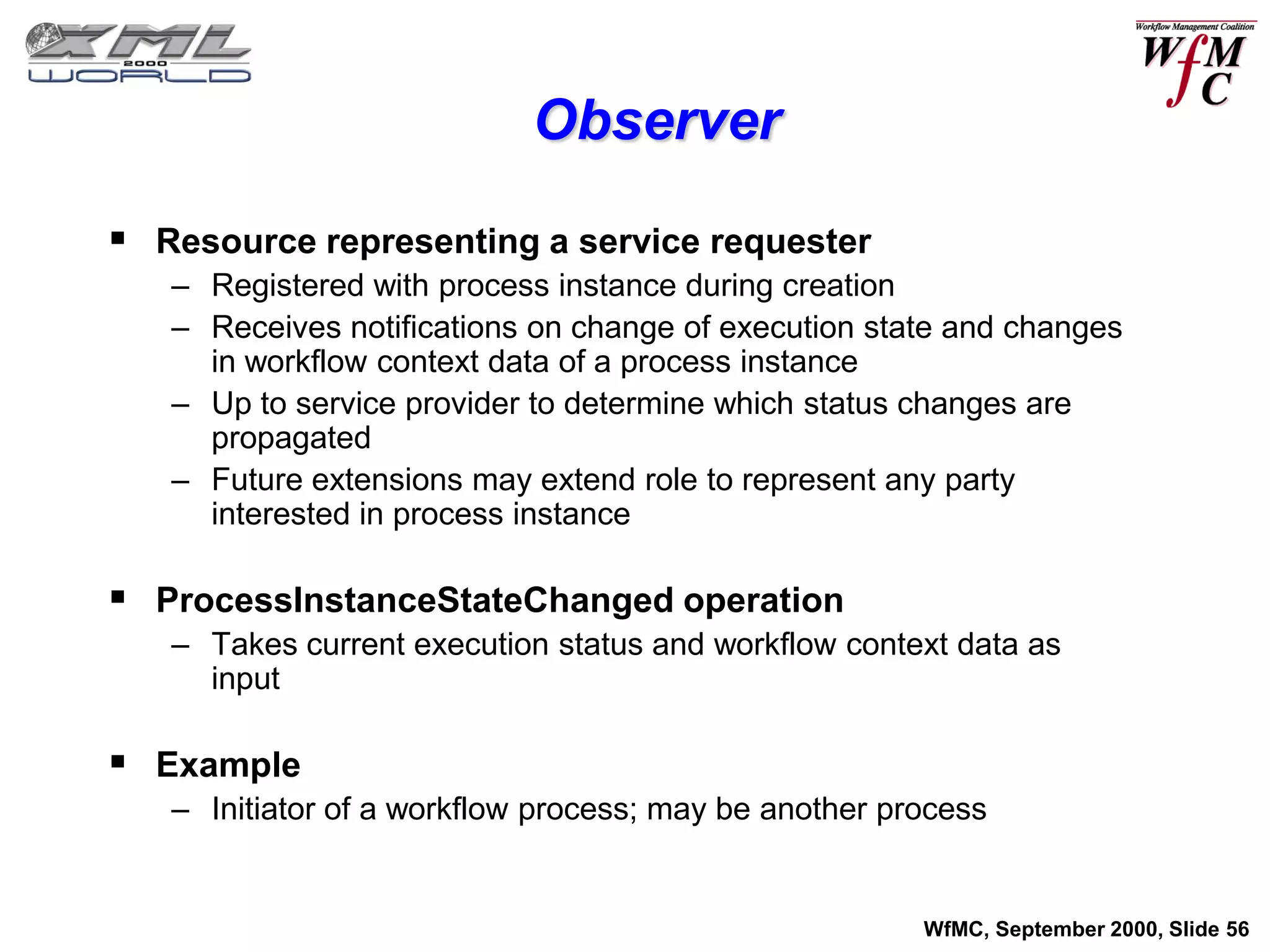 XML 2000 WORLD

Workflow Management Coalition
WfMC

Observer

▪ Resource representing a service requester
– Registered with process instance during creation
– Receives notifications on change of execution state and changes in workflow context data of a process instance
– Up to service provider to determine which status changes are propagated
– Future extensions may extend role to represent any party interested in process instance

▪ ProcessInstanceStateChanged operation
– Takes current execution status and workflow context data as input

▪ Example
– Initiator of a workflow process; may be another process

WfMC, September 2000, Slide 56